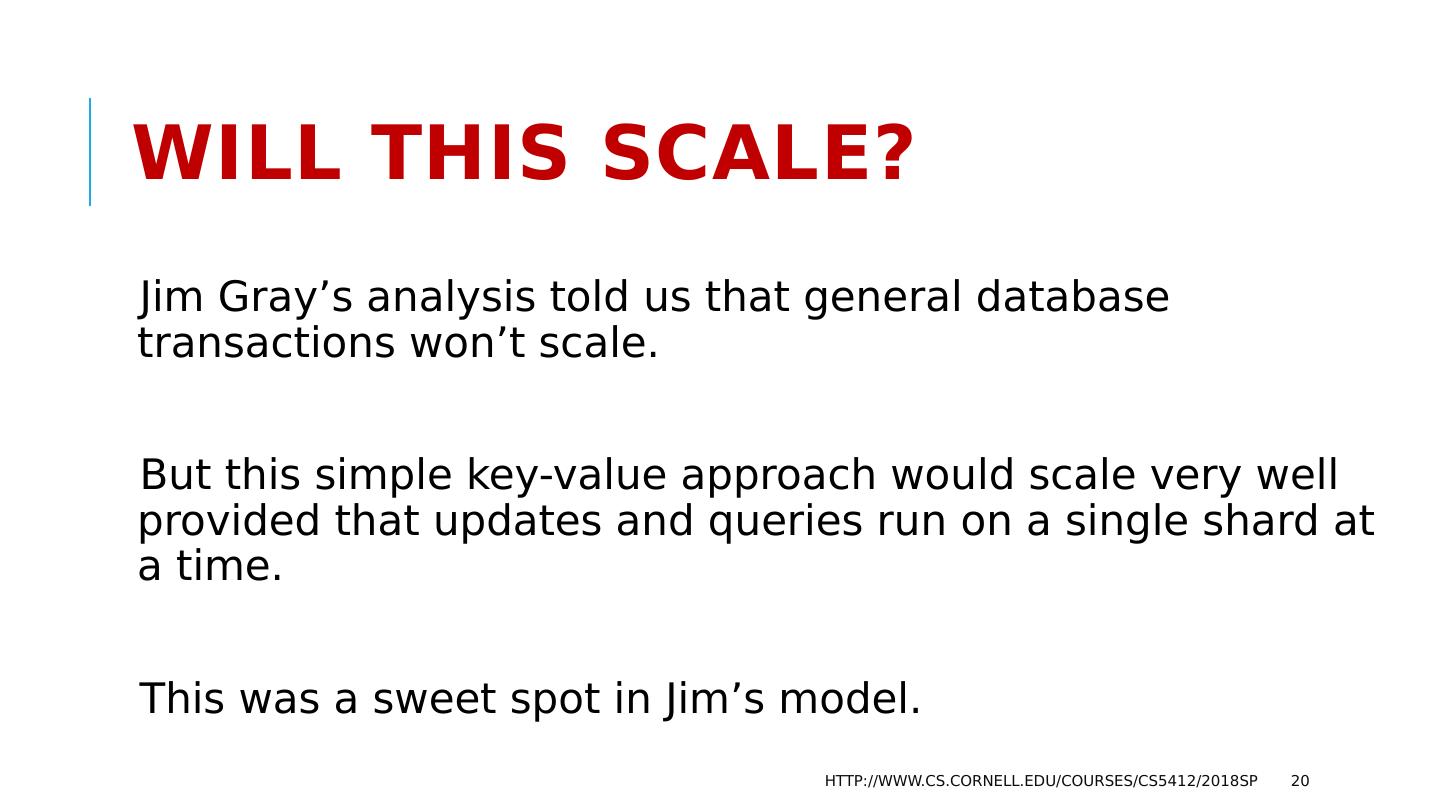 WILL THIS SCALE?

Jim Gray’s analysis told us that general database transactions won’t scale.

But this simple key-value approach would scale very well provided that updates and queries run on a single shard at a time.

This was a sweet spot in Jim’s model.

HTTP://WWW.CS.CORNELL.EDU/COURSES/CS5412/2018SP 20